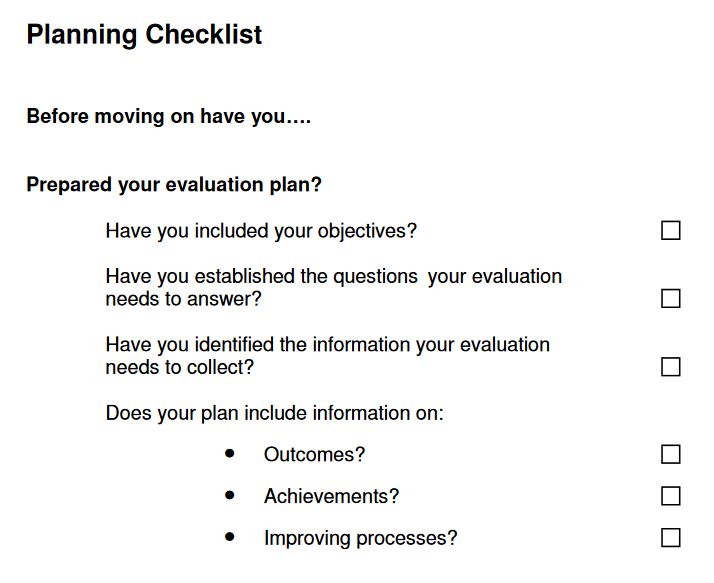 Planning Checklist

Before moving on have you….

Prepared your evaluation plan?

Have you included your objectives? ☐

Have you established the questions your evaluation needs to answer? ☐

Have you identified the information your evaluation needs to collect? ☐

Does your plan include information on:

• Outcomes? ☐

• Achievements? ☐

• Improving processes? ☐